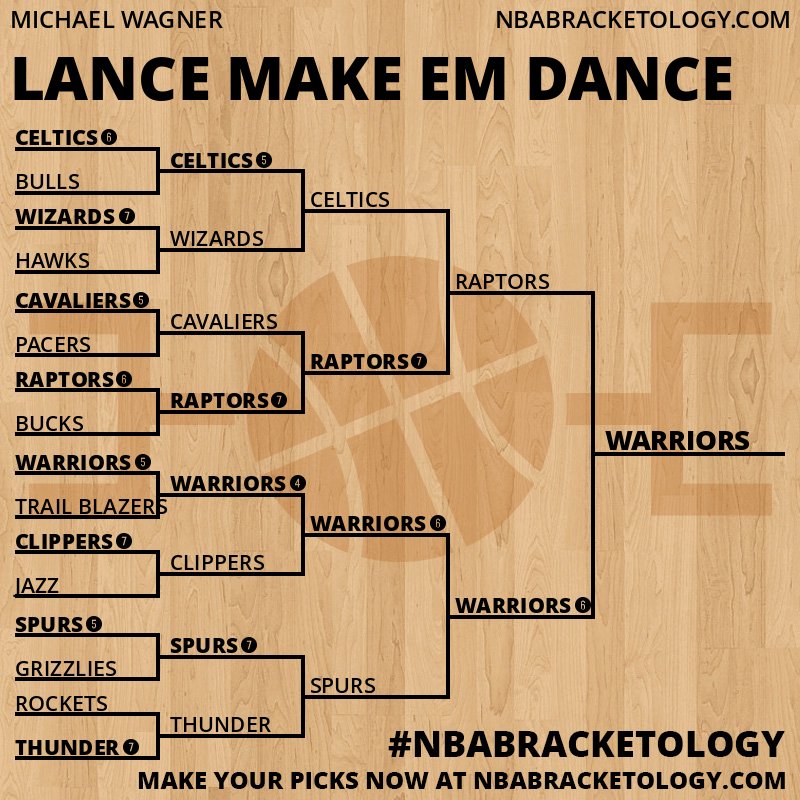 MICHAEL WAGNER
NBABRACKETOLOGY.COM

LANCE MAKE EM DANCE

CELTICS 6
BULLS
WIZARDS 7
HAWKS
CAVALIERS 5
PACERS
RAPTORS 6
BUCKS
WARRIORS 5
TRAIL BLAZERS
CLIPPERS 7
JAZZ
SPURS 5
GRIZZLIES
ROCKETS
THUNDER 7

CELTICS 5
WIZARDS
CAVALIERS
RAPTORS 7
WARRIORS 4
CLIPPERS
SPURS 7
THUNDER

CELTICS
RAPTORS 7
WARRIORS 6
SPURS

RAPTORS
WARRIORS 6

WARRIORS

#NBABRACKETOLOGY
MAKE YOUR PICKS NOW AT NBABRACKETOLOGY.COM